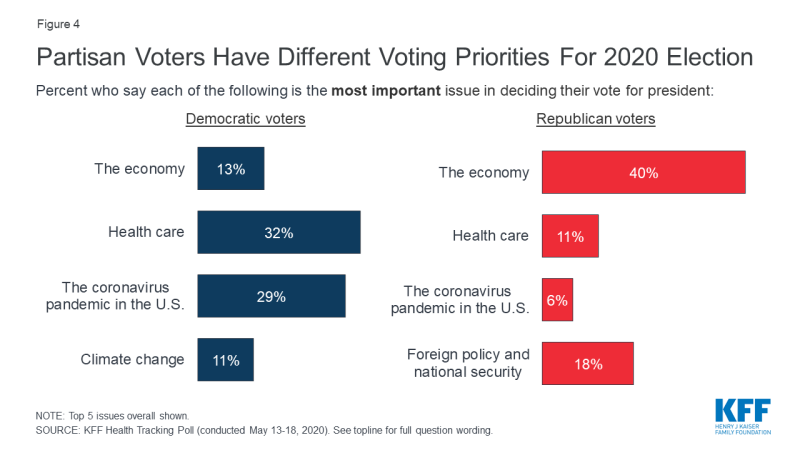 Figure 4

Partisan Voters Have Different Voting Priorities For 2020 Election

Percent who say each of the following is the **most important** issue in deciding their vote for president:

Democratic voters

The economy 13%

Health care 32%

The coronavirus pandemic in the U.S. 29%

Climate change 11%

Republican voters

The economy 40%

Health care 11%

The coronavirus pandemic in the U.S. 6%

Foreign policy and national security 18%

NOTE: Top 5 issues overall shown.
SOURCE: KFF Health Tracking Poll (conducted May 13-18, 2020). See topline for full question wording.

KFF
HENRY J KAISER FAMILY FOUNDATION